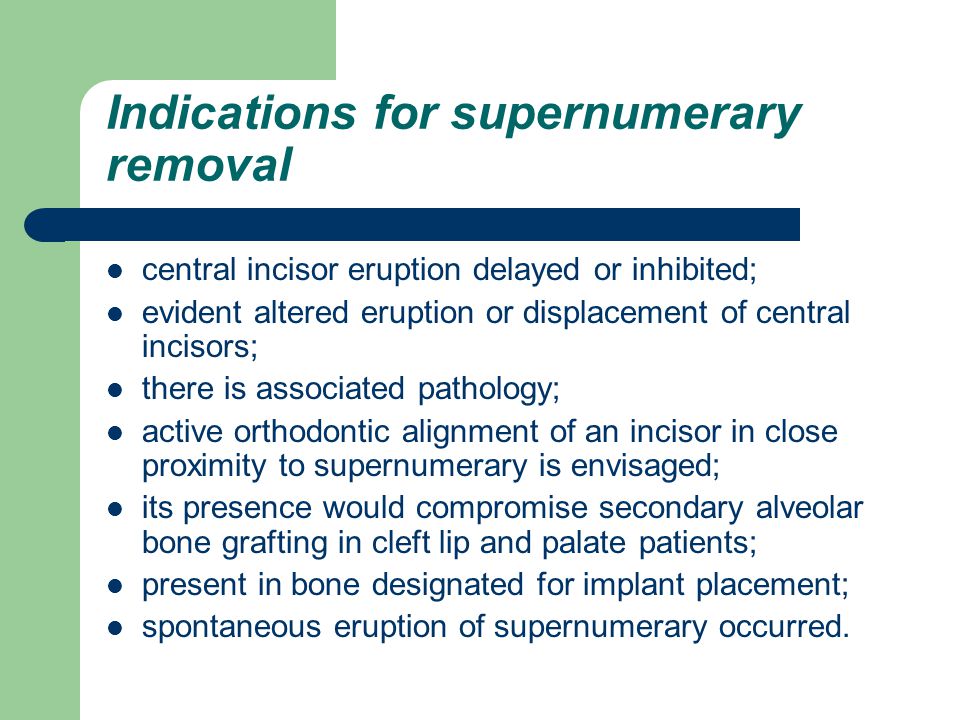 Indications for supernumerary removal

- central incisor eruption delayed or inhibited;
- evident altered eruption or displacement of central incisors;
- there is associated pathology;
- active orthodontic alignment of an incisor in close proximity to supernumerary is envisaged;
- its presence would compromise secondary alveolar bone grafting in cleft lip and palate patients;
- present in bone designated for implant placement;
- spontaneous eruption of supernumerary occurred.